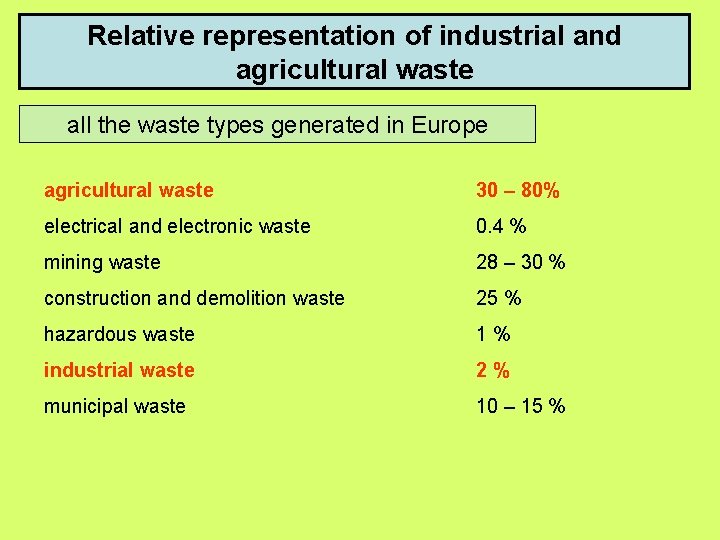 Relative representation of industrial and agricultural waste

all the waste types generated in Europe

| | |
|---|---|
| agricultural waste | 30 – 80% |
| electrical and electronic waste | 0.4 % |
| mining waste | 28 – 30 % |
| construction and demolition waste | 25 % |
| hazardous waste | 1 % |
| industrial waste | 2 % |
| municipal waste | 10 – 15 % |